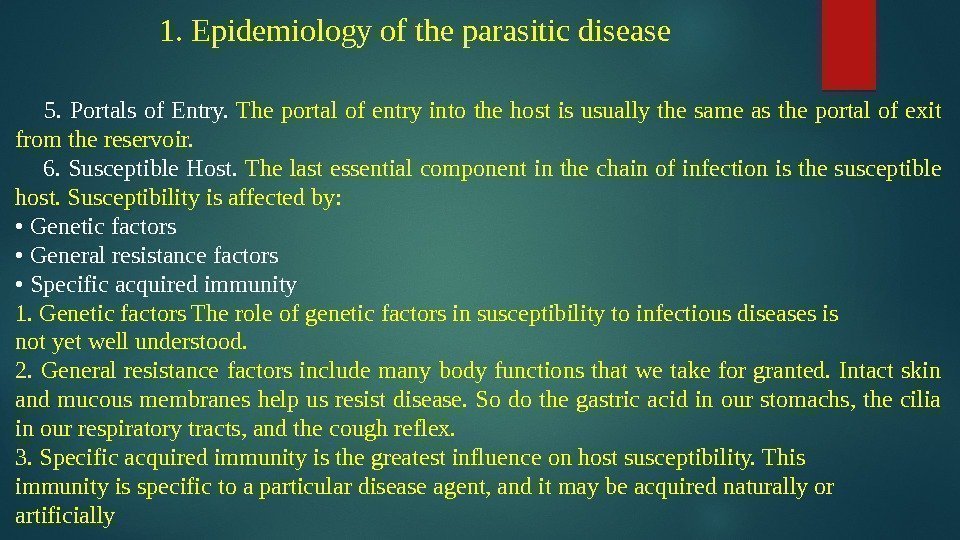 1. Epidemiology of the parasitic disease

5. Portals of Entry. The portal of entry into the host is usually the same as the portal of exit from the reservoir.

6. Susceptible Host. The last essential component in the chain of infection is the susceptible host. Susceptibility is affected by:
• Genetic factors
• General resistance factors
• Specific acquired immunity
1. Genetic factors The role of genetic factors in susceptibility to infectious diseases is not yet well understood.
2. General resistance factors include many body functions that we take for granted. Intact skin and mucous membranes help us resist disease. So do the gastric acid in our stomachs, the cilia in our respiratory tracts, and the cough reflex.
3. Specific acquired immunity is the greatest influence on host susceptibility. This immunity is specific to a particular disease agent, and it may be acquired naturally or artificially